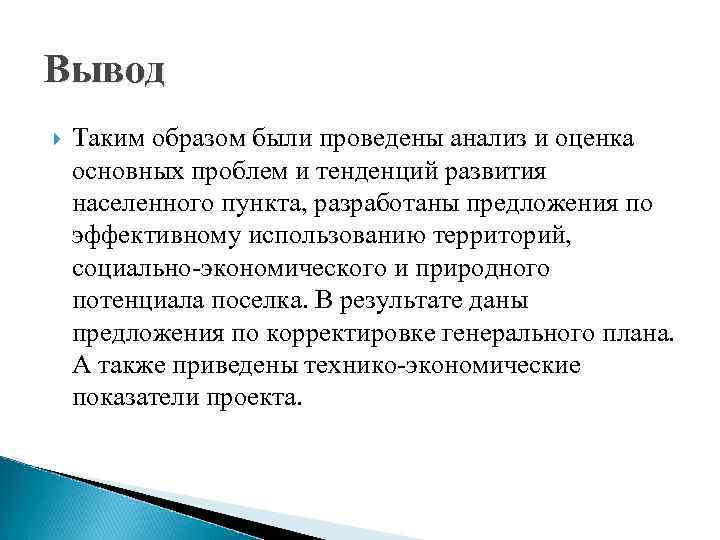 Вывод

Таким образом были проведены анализ и оценка основных проблем и тенденций развития населенного пункта, разработаны предложения по эффективному использованию территорий, социально-экономического и природного потенциала поселка. В результате даны предложения по корректировке генерального плана. А также приведены технико-экономические показатели проекта.